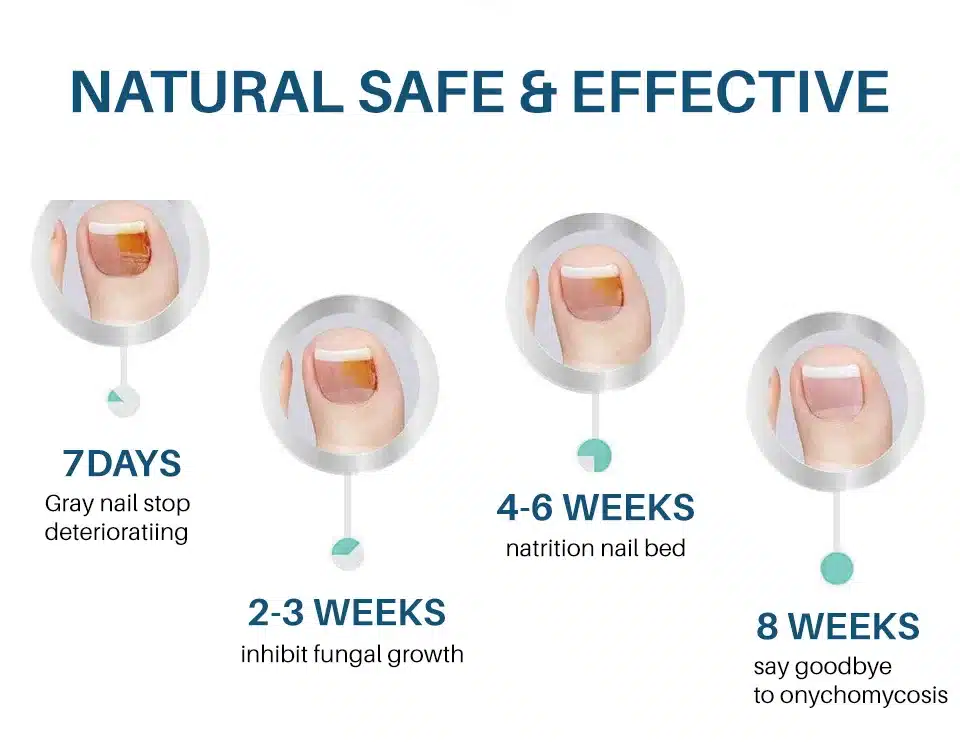 NATURAL SAFE & EFFECTIVE

7DAYS
Gray nail stop deterioratiing

2-3 WEEKS
inhibit fungal growth

4-6 WEEKS
natrition nail bed

8 WEEKS
say goodbye to onychomycosis